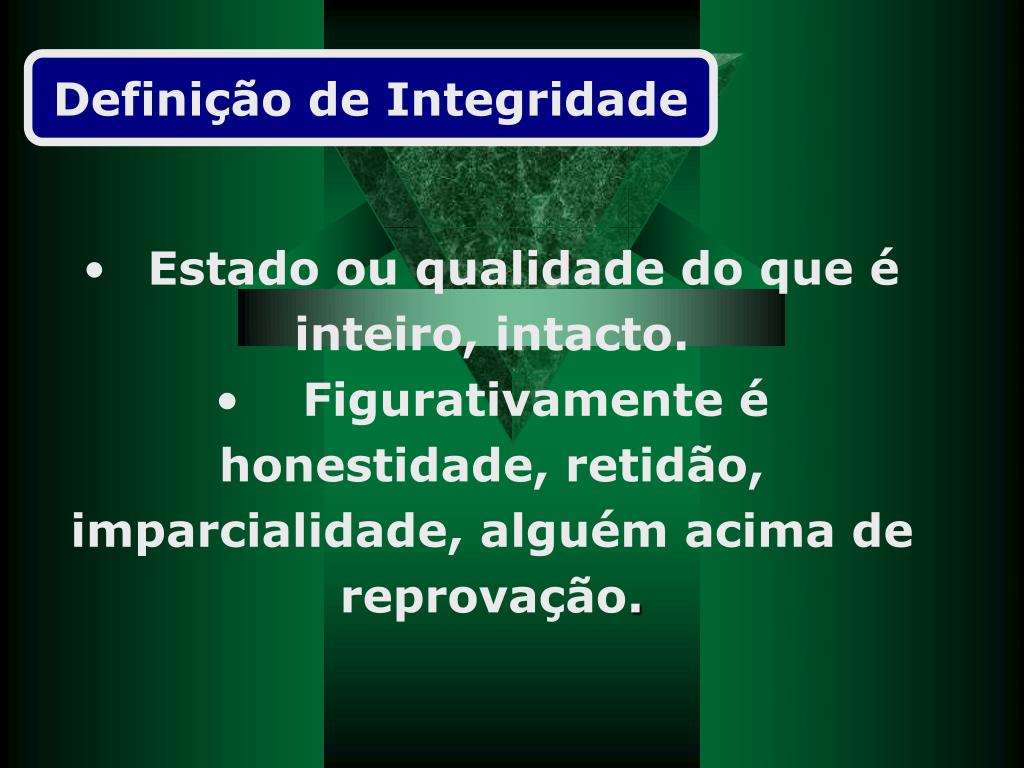 Definição de Integridade

• Estado ou qualidade do que é inteiro, intacto.

• Figurativamente é honestidade, retidão, imparcialidade, alguém acima de reprovação.